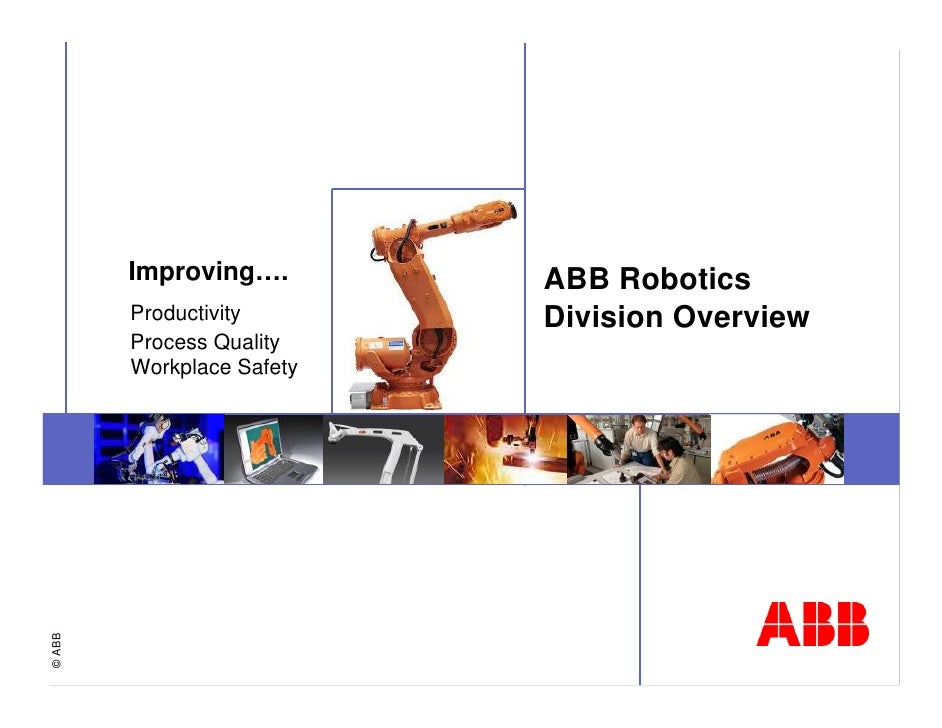 Improving….

Productivity
Process Quality
Workplace Safety

ABB Robotics
Division Overview

ABB

© ABB